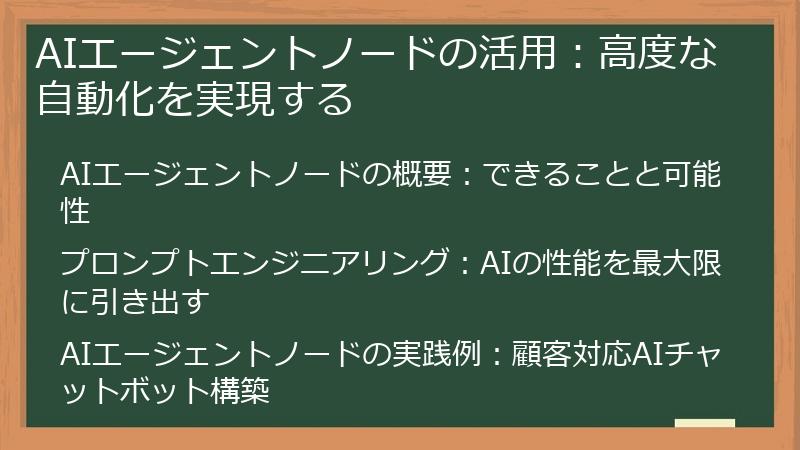 AIエージェントノードの活用：高度な自動化を実現する

AIエージェントノードの概要：できることと可能性

プロンプトエンジニアリング：AIの性能を最大限に引き出す

AIエージェントノードの実践例：顧客対応AIチャットボット構築